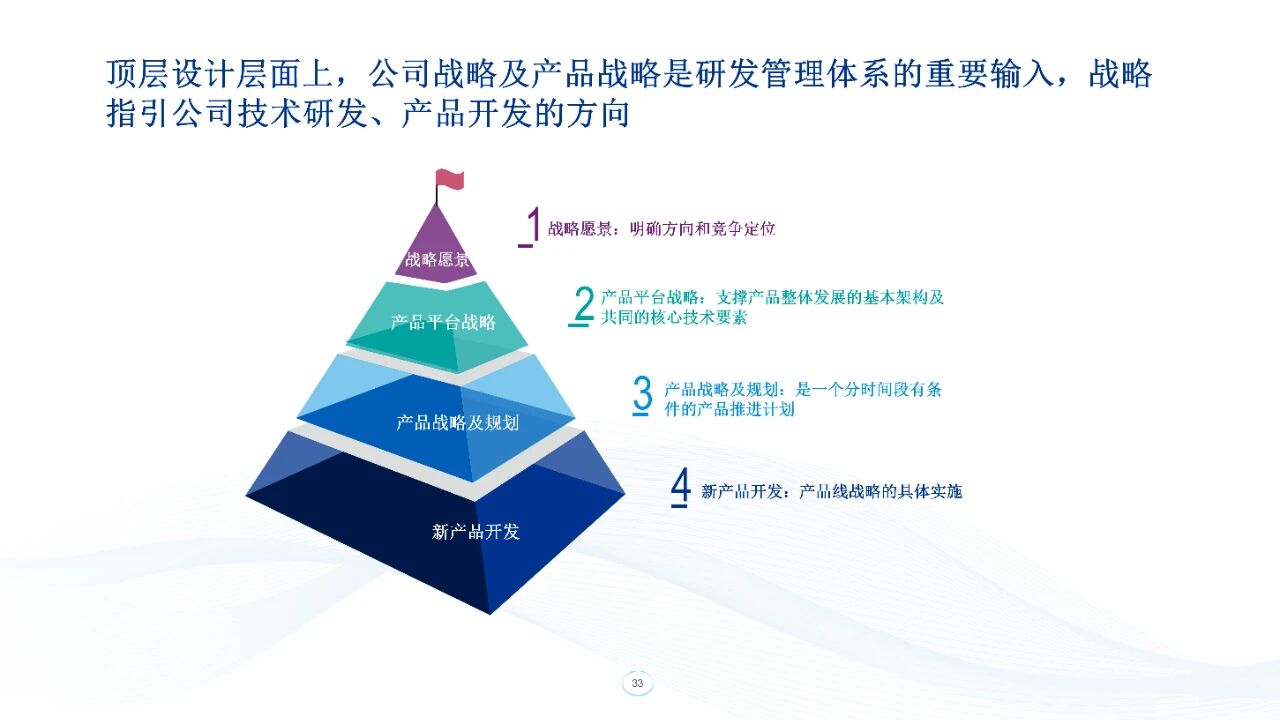 顶层设计层面上，公司战略及产品战略是研发管理体系的重要输入，战略指引公司技术研发、产品开发的方向

战略愿景

产品平台战略

产品战略及规划

新产品开发

1 战略愿景：明确方向和竞争定位

2 产品平台战略：支撑产品整体发展的基本架构及共同的核心技术要素

3 产品战略及规划：是一个分时间段有条件的产品推进计划

4 新产品开发：产品线战略的具体实施

33